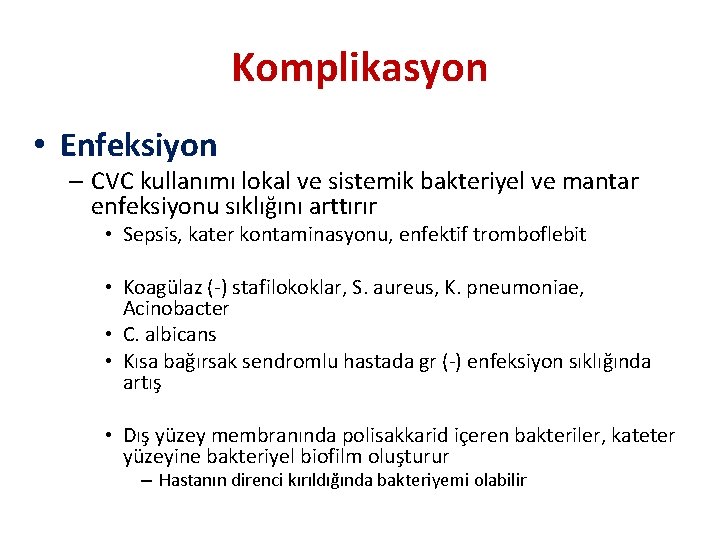 Komplikasyon

• Enfeksiyon

– CVC kullanımı lokal ve sistemik bakteriyel ve mantar enfeksiyonu sıklığını arttırır

• Sepsis, kater kontaminasyonu, enfektif tromboflebit

• Koagülaz (-) stafilokoklar, S. aureus, K. pneumoniae, Acinobacter

• C. albicans

• Kısa bağırsak sendromlu hastada gr (-) enfeksiyon sıklığında artış

• Dış yüzey membranında polisakkarid içeren bakteriler, kateter yüzeyine bakteriyel biofilm oluşturur

– Hastanın direnci kırıldığında bakteriyemi olabilir